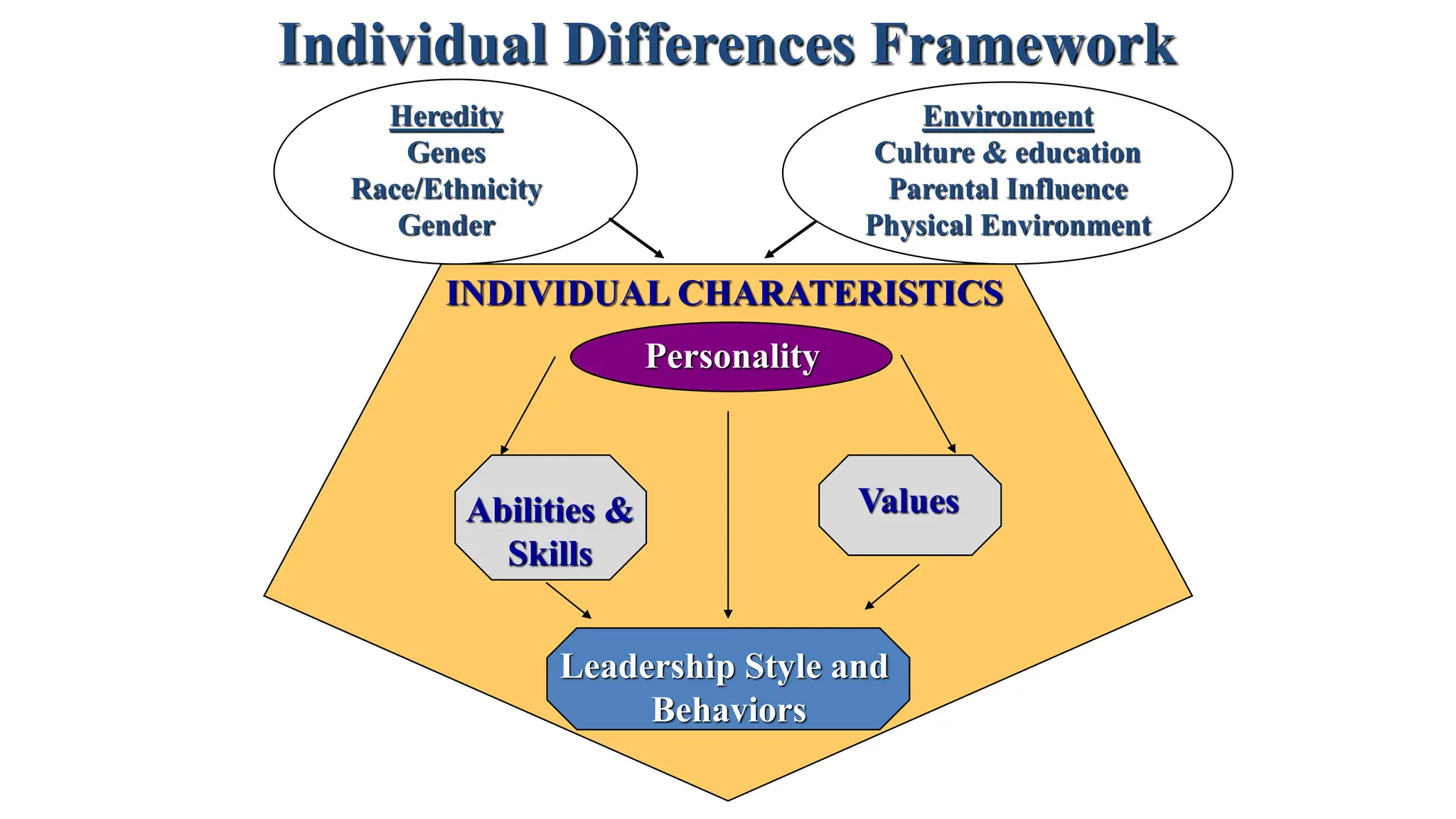 Individual Differences Framework

Heredity
Genes
Race/Ethnicity
Gender

Environment
Culture & education
Parental Influence
Physical Environment

INDIVIDUAL CHARATERISTICS

Personality

Abilities & Skills

Values

Leadership Style and Behaviors